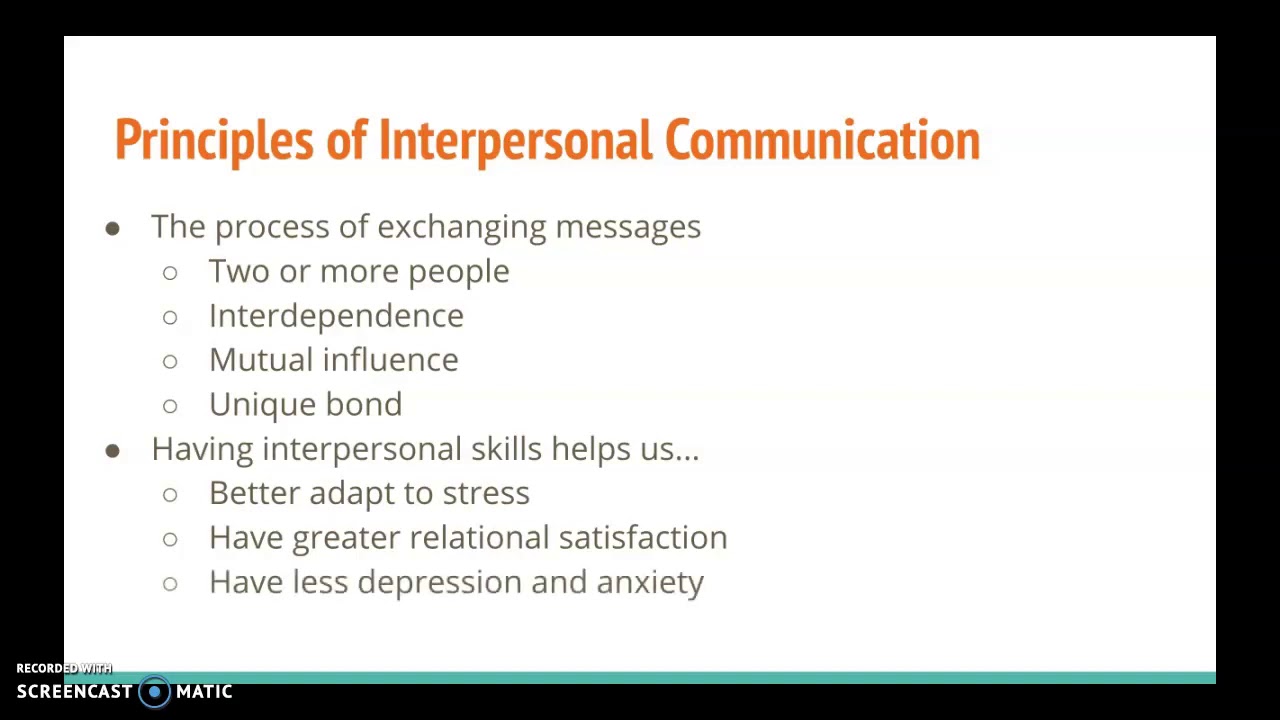 Principles of Interpersonal Communication

- The process of exchanging messages
  - Two or more people
  - Interdependence
  - Mutual influence
  - Unique bond
- Having interpersonal skills helps us...
  - Better adapt to stress
  - Have greater relational satisfaction
  - Have less depression and anxiety

RECORDED WITH
SCREENCAST MATIC